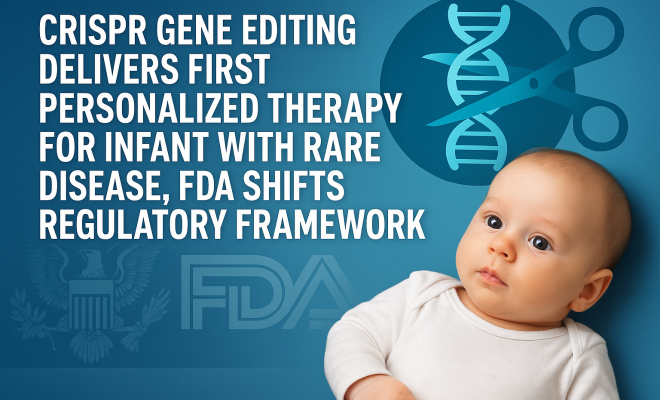 CRISPR GENE EDITING DELIVERS FIRST PERSONALIZED THERAPY FOR INFANT WITH RARE DISEASE, FDA SHIFTS REGULATORY FRAMEWORK

FDA